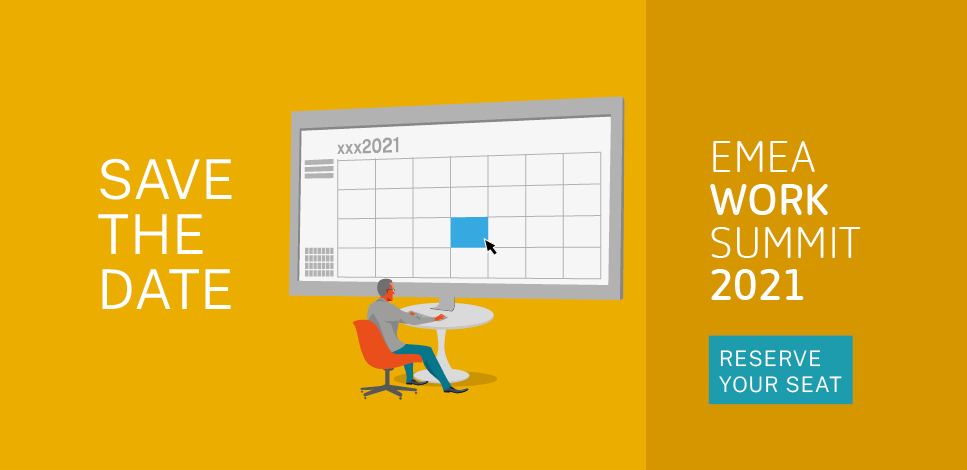 SAVE THE DATE

xxx2021

EMEA
WORK
SUMMIT
2021

RESERVE YOUR SEAT